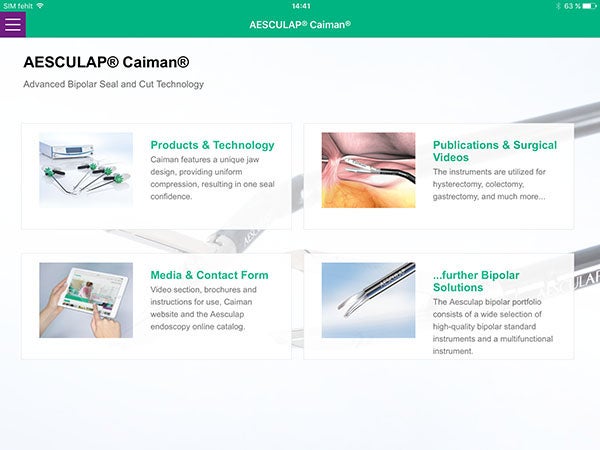 SIM fehlt 14:41 63 %

AESCULAP® Caiman®

AESCULAP® Caiman®

Advanced Bipolar Seal and Cut Technology

Products & Technology

Caiman features a unique jaw design, providing uniform compression, resulting in one seal confidence.

Publications & Surgical Videos

The instruments are utilized for hysterectomy, colectomy, gastrectomy, and much more...

Media & Contact Form

Video section, brochures and instructions for use, Caiman website and the Aesculap endoscopy online catalog.

...further Bipolar Solutions

The Aesculap bipolar portfolio consists of a wide selection of high-quality bipolar standard instruments and a multifunctional instrument.

AESCULAP